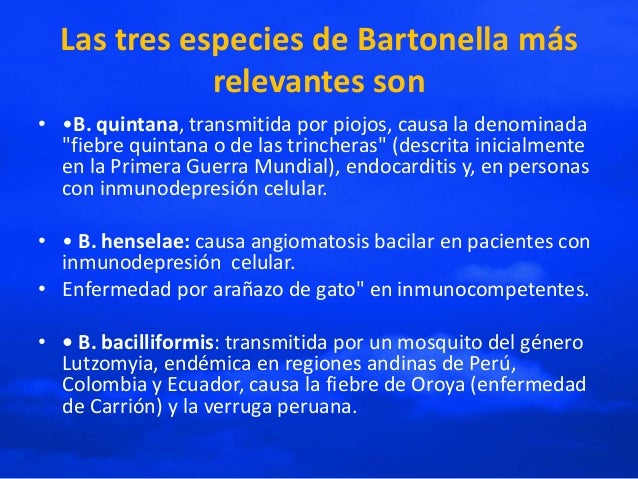 Las tres especies de Bartonella más relevantes son

• •B. quintana, transmitida por piojos, causa la denominada "fiebre quintana o de las trincheras" (descrita inicialmente en la Primera Guerra Mundial), endocarditis y, en personas con inmunodepresión celular.

• • B. henselae: causa angiomatosis bacilar en pacientes con inmunodepresión celular.
• Enfermedad por arañazo de gato" en inmunocompetentes.

• • B. bacilliformis: transmitida por un mosquito del género Lutzomyia, endémica en regiones andinas de Perú, Colombia y Ecuador, causa la fiebre de Oroya (enfermedad de Carrión) y la verruga peruana.